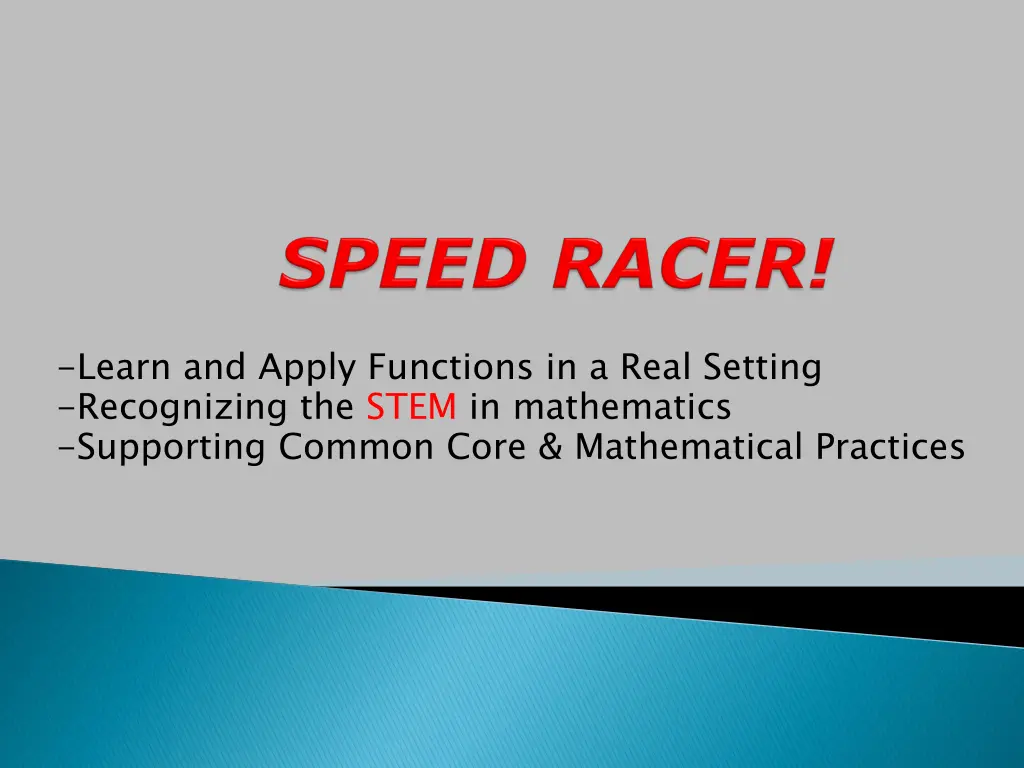 SPEED RACER!

-Learn and Apply Functions in a Real Setting
-Recognizing the STEM in mathematics
-Supporting Common Core & Mathematical Practices